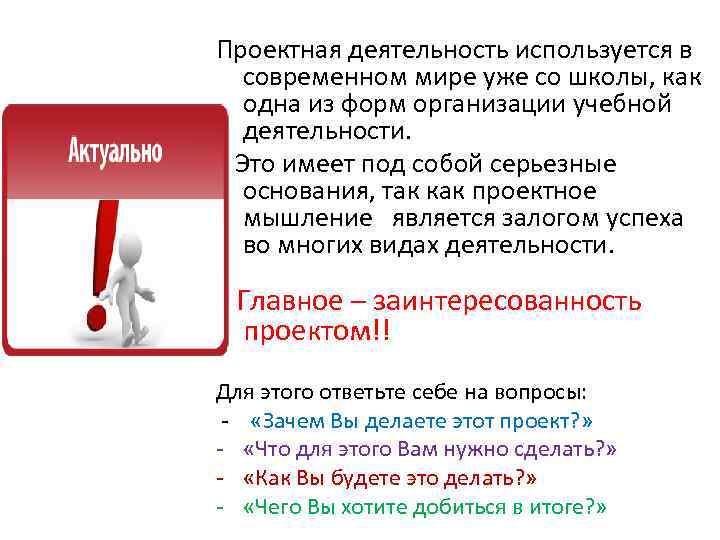 Актуально

Проектная деятельность используется в современном мире уже со школы, как одна из форм организации учебной деятельности.

Это имеет под собой серьезные основания, так как проектное мышление является залогом успеха во многих видах деятельности.

Главное – заинтересованность проектом!!

Для этого ответьте себе на вопросы:
- «Зачем Вы делаете этот проект?»
- «Что для этого Вам нужно сделать?»
- «Как Вы будете это делать?»
- «Чего Вы хотите добиться в итоге?»